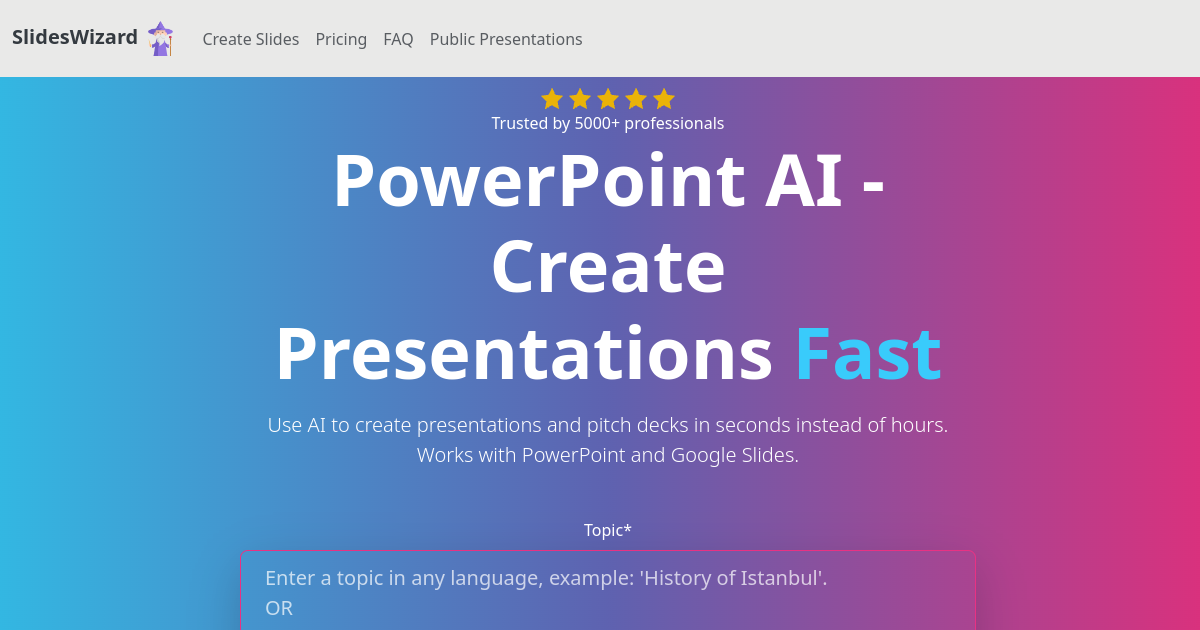 SlidesWizard Create Slides Pricing FAQ Public Presentations

Trusted by 5000+ professionals

PowerPoint AI - Create Presentations Fast

Use AI to create presentations and pitch decks in seconds instead of hours. Works with PowerPoint and Google Slides.

Topic*

Enter a topic in any language, example: 'History of Istanbul'.
OR